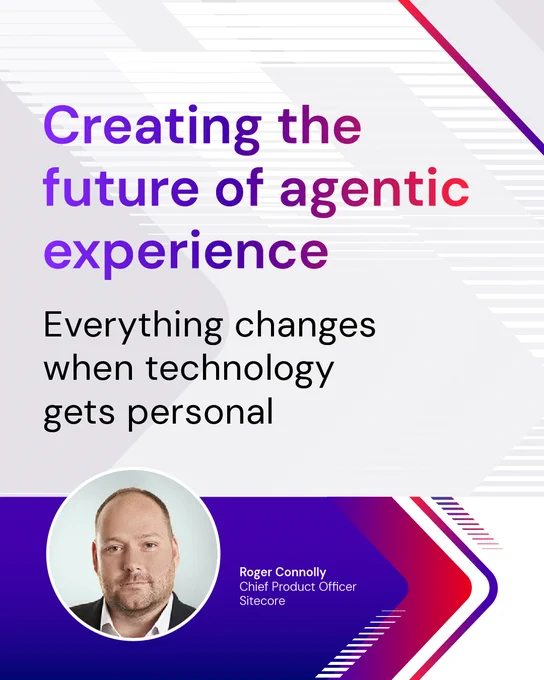 Creating the future of agentic experience

Everything changes when technology gets personal

Roger Connolly
Chief Product Officer
Sitecore